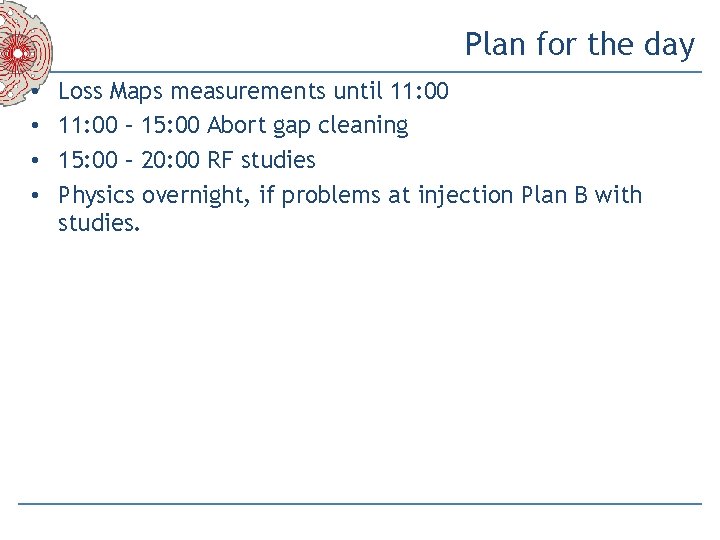 Plan for the day

• Loss Maps measurements until 11:00
• 11:00 – 15:00 Abort gap cleaning
• 15:00 – 20:00 RF studies
• Physics overnight, if problems at injection Plan B with studies.